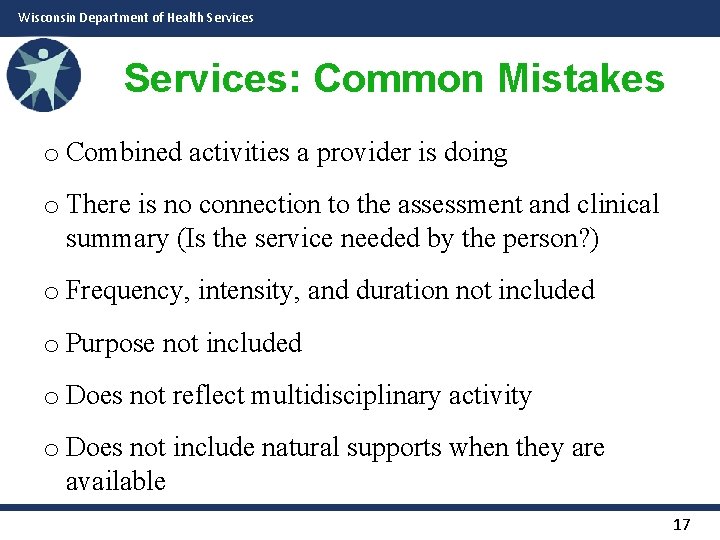 Wisconsin Department of Health Services

Services: Common Mistakes

o Combined activities a provider is doing

o There is no connection to the assessment and clinical summary (Is the service needed by the person?)

o Frequency, intensity, and duration not included

o Purpose not included

o Does not reflect multidisciplinary activity

o Does not include natural supports when they are available

17